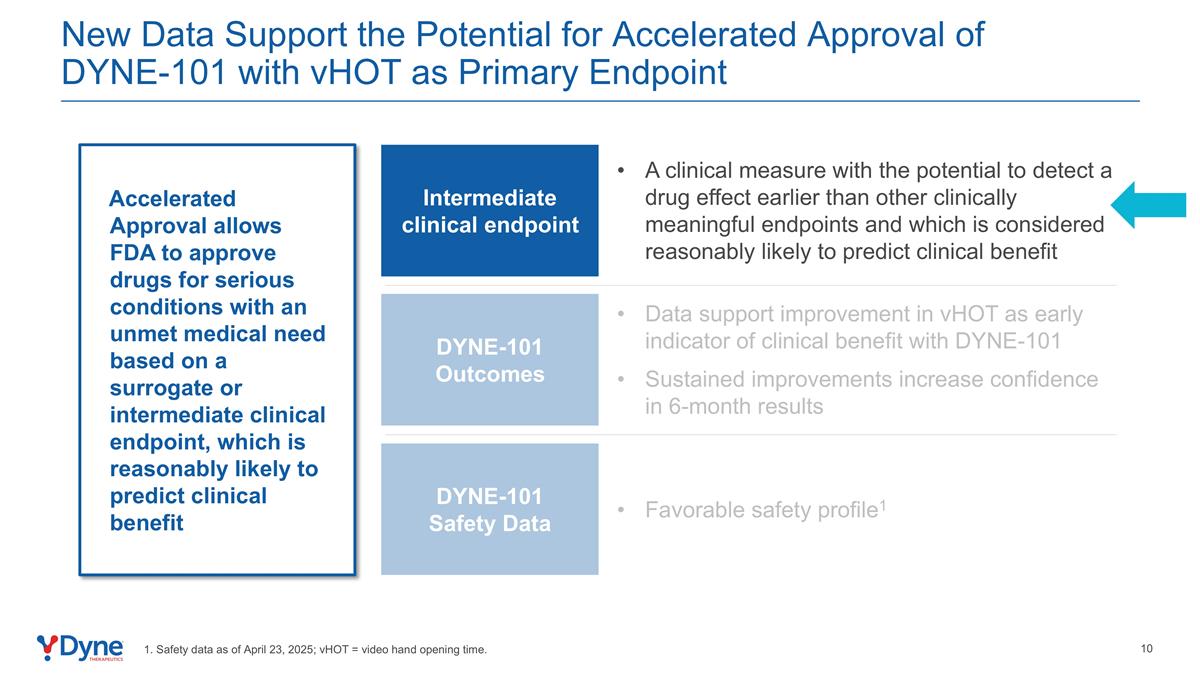 New Data Support the Potential for Accelerated Approval of DYNE-101 with vHOT as Primary Endpoint

Accelerated Approval allows FDA to approve drugs for serious conditions with an unmet medical need based on a surrogate or intermediate clinical endpoint, which is reasonably likely to predict clinical benefit

Intermediate clinical endpoint

• A clinical measure with the potential to detect a drug effect earlier than other clinically meaningful endpoints and which is considered reasonably likely to predict clinical benefit

DYNE-101 Outcomes

• Data support improvement in vHOT as early indicator of clinical benefit with DYNE-101

• Sustained improvements increase confidence in 6-month results

DYNE-101 Safety Data

• Favorable safety profile$^1$

Dyne THERAPEUTICS

1. Safety data as of April 23, 2025; vHOT = video hand opening time.

10